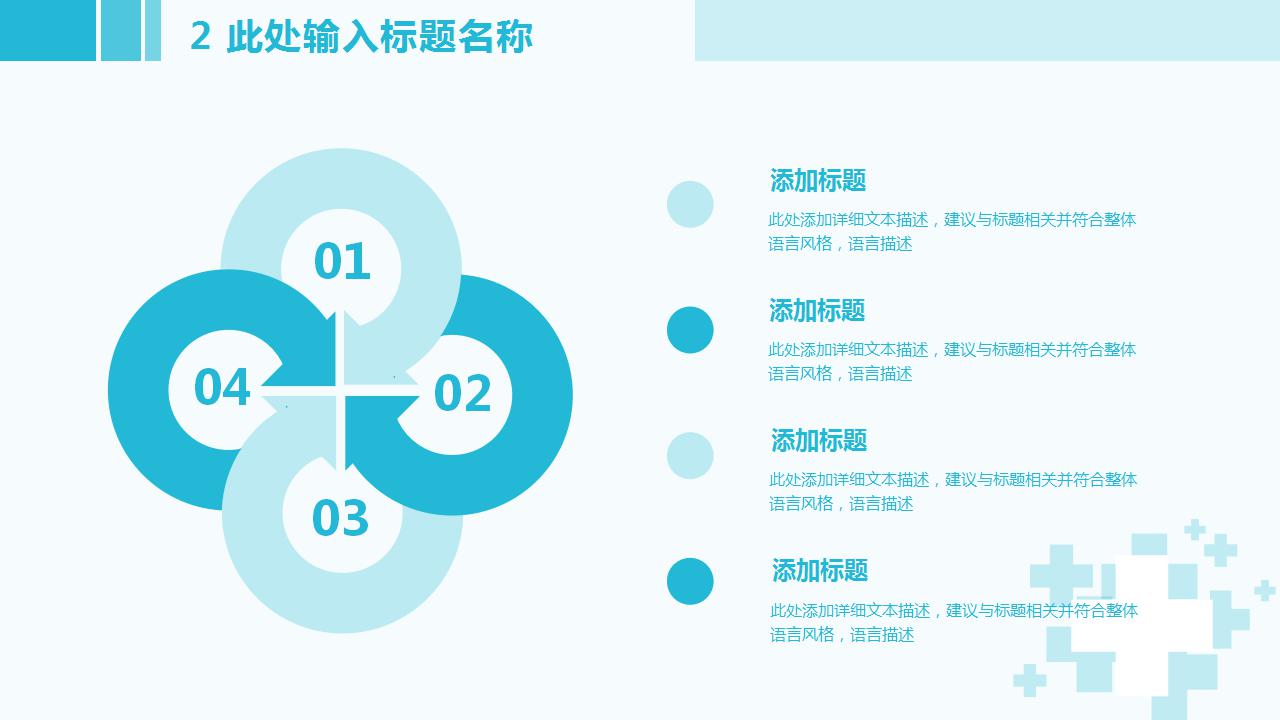 2 此处输入标题名称

01

02

03

04

添加标题

此处添加详细文本描述，建议与标题相关并符合整体语言风格，语言描述

添加标题

此处添加详细文本描述，建议与标题相关并符合整体语言风格，语言描述

添加标题

此处添加详细文本描述，建议与标题相关并符合整体语言风格，语言描述

添加标题

此处添加详细文本描述，建议与标题相关并符合整体语言风格，语言描述